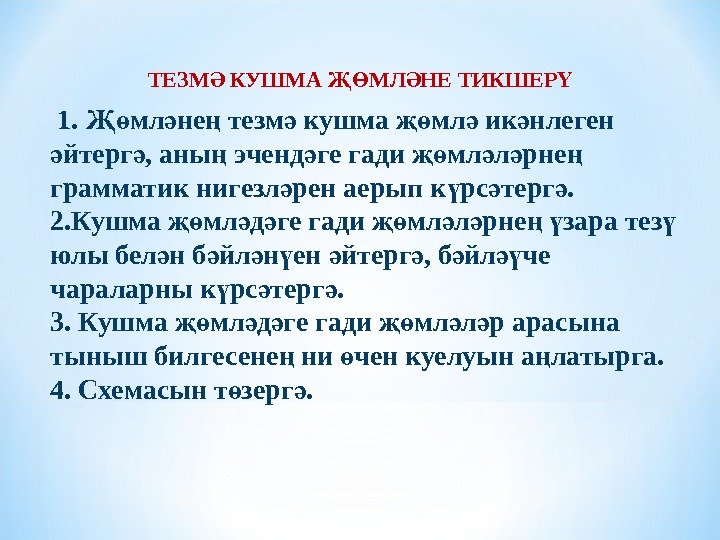 ТЕЗМӘ КУШМА ҖӨМЛӘНЕ ТИКШЕРҮ

1. Җөмләнең тезмә кушма җөмлә икәнлеген әйтергә, аның эчендәге гади җөмләләрнең грамматик нигезләрен аерып күрсәтергә.
2.Кушма җөмләдәге гади җөмләләрнең үзара тезү юлы белән бәйләнүен әйтергә, бәйләүче чараларны күрсәтергә.
3. Кушма җөмләдәге гади җөмләләр арасына тыныш билгесенең ни өчен куелуын аңлатырга.
4. Схемасын төзергә.